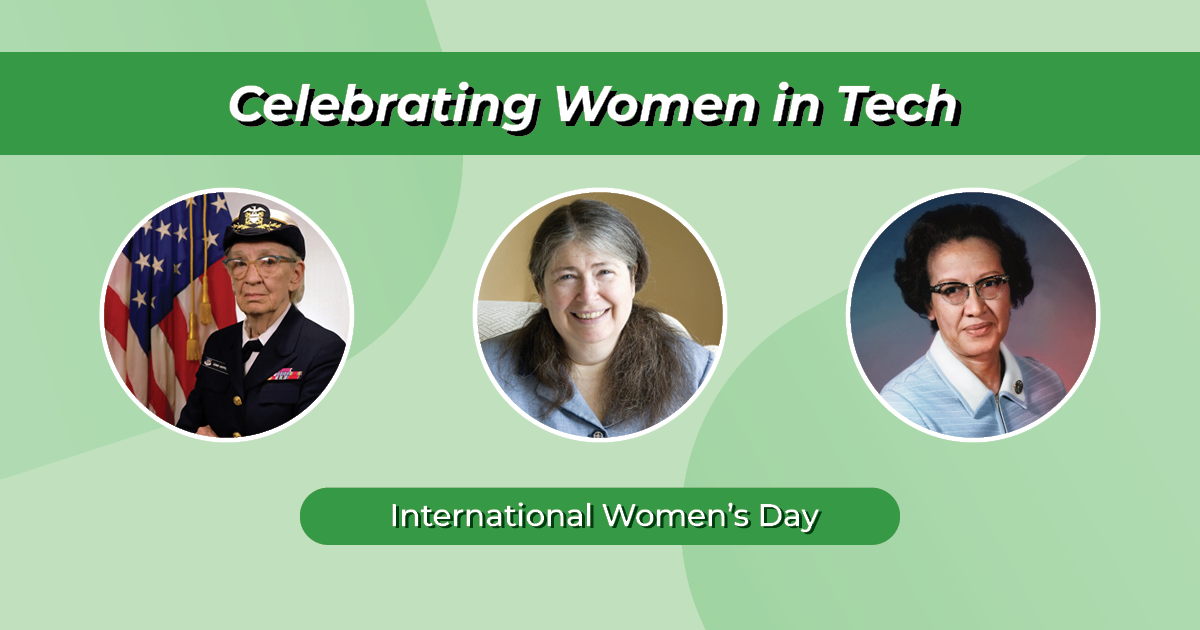 Celebrating Women in Tech

International Women's Day